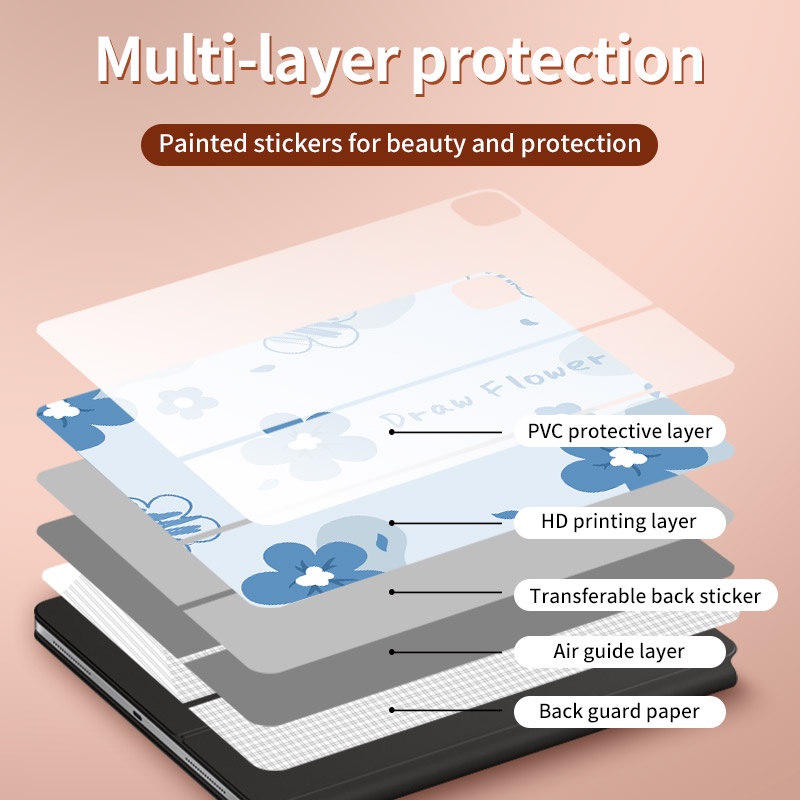 Multi-layer protection

Painted stickers for beauty and protection

Draw Flower

PVC protective layer

HD printing layer

Transferable back sticker

Air guide layer

Back guard paper